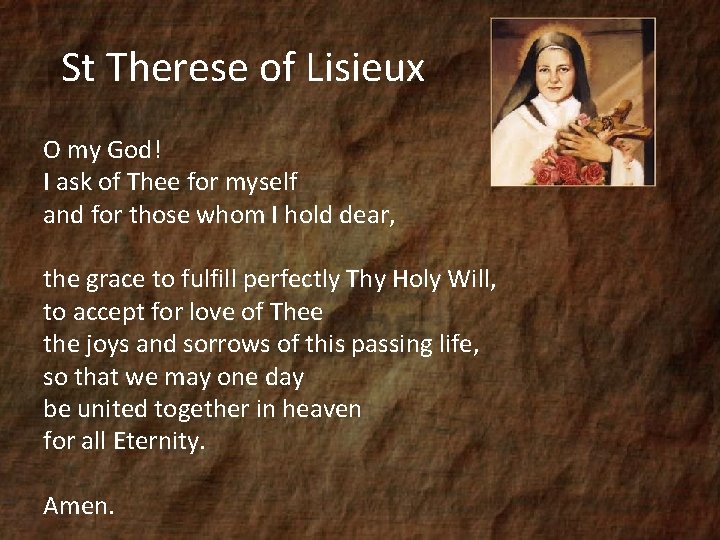 St Therese of Lisieux

O my God!
I ask of Thee for myself
and for those whom I hold dear,

the grace to fulfill perfectly Thy Holy Will,
to accept for love of Thee
the joys and sorrows of this passing life,
so that we may one day
be united together in heaven
for all Eternity.

Amen.